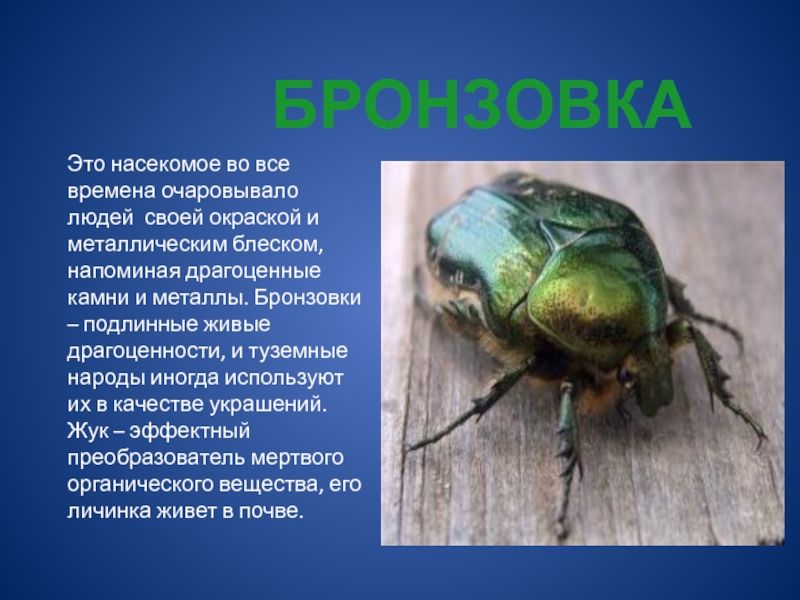 БРОНЗОВКА

Это насекомое во все времена очаровывало людей своей окраской и металлическим блеском, напоминая драгоценные камни и металлы. Бронзовки – подлинные живые драгоценности, и туземные народы иногда используют их в качестве украшений. Жук – эффектный преобразователь мертвого органического вещества, его личинка живет в почве.